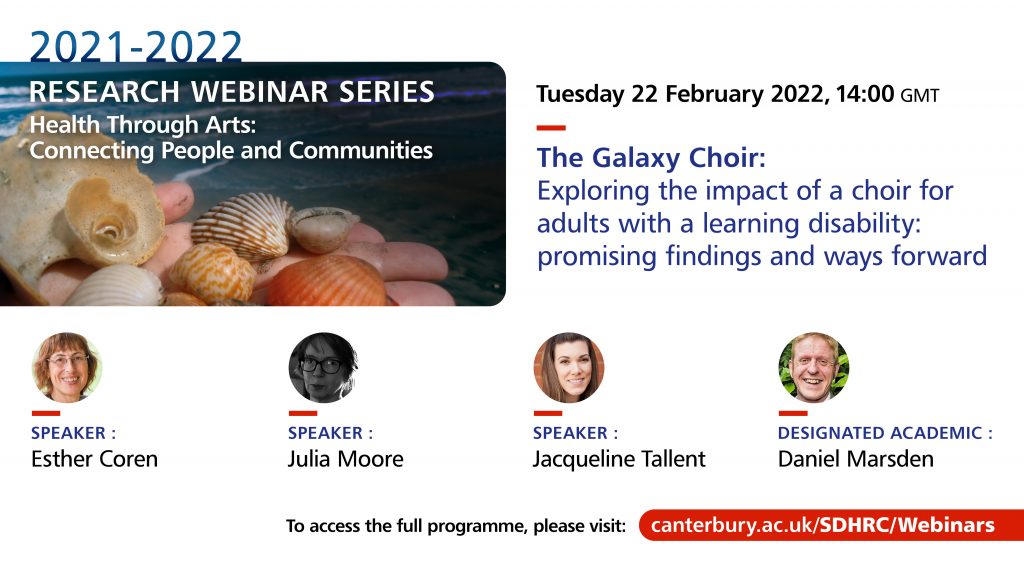 2021-2022
RESEARCH WEBINAR SERIES
Health Through Arts: Connecting People and Communities

Tuesday 22 February 2022, 14:00 GMT

The Galaxy Choir:
Exploring the impact of a choir for adults with a learning disability: promising findings and ways forward

SPEAKER :
Esther Coren

SPEAKER :
Julia Moore

SPEAKER :
Jacqueline Tallent

DESIGNATED ACADEMIC :
Daniel Marsden

To access the full programme, please visit: canterbury.ac.uk/SDHRC/Webinars